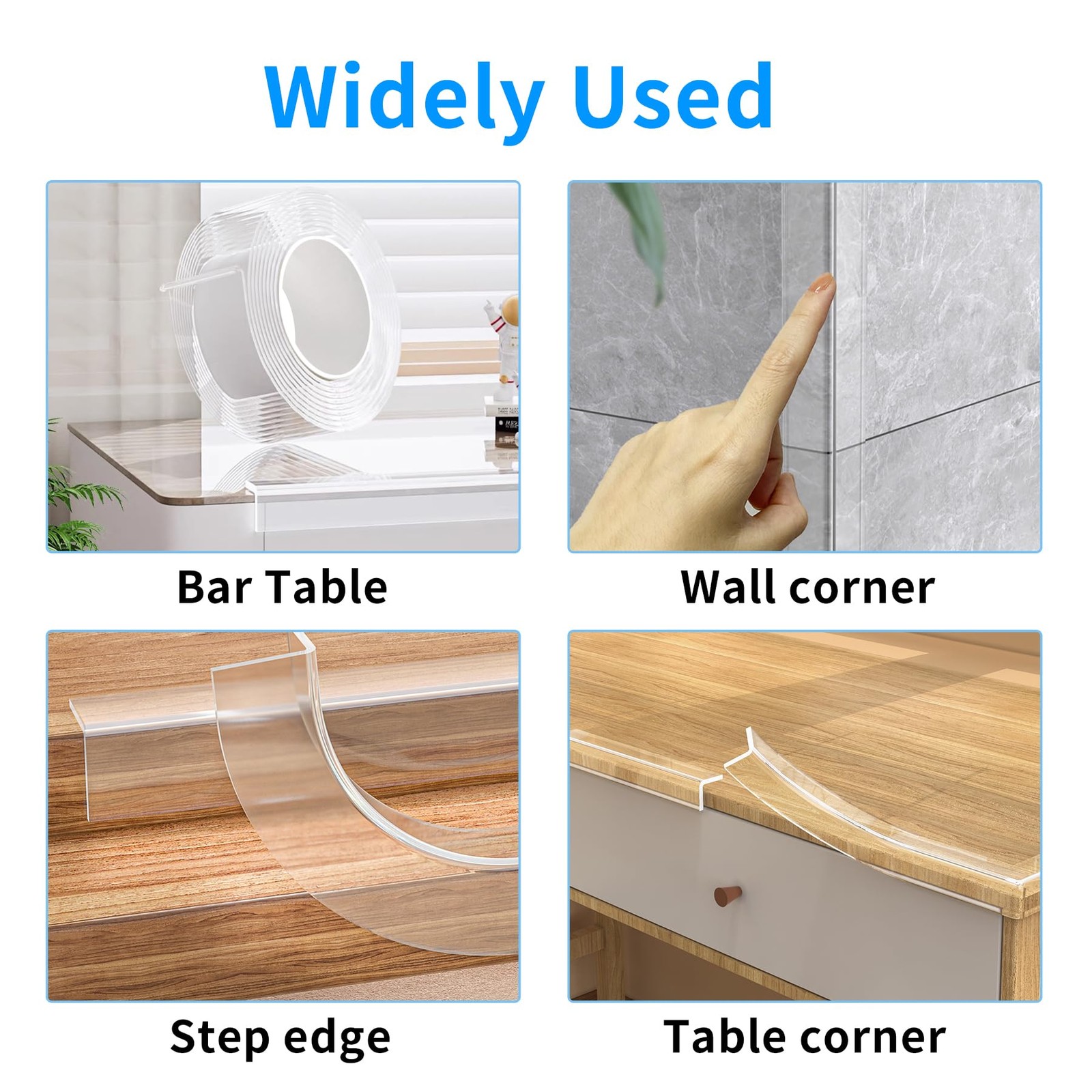 Widely Used

Bar Table

Wall corner

Step edge

Table corner